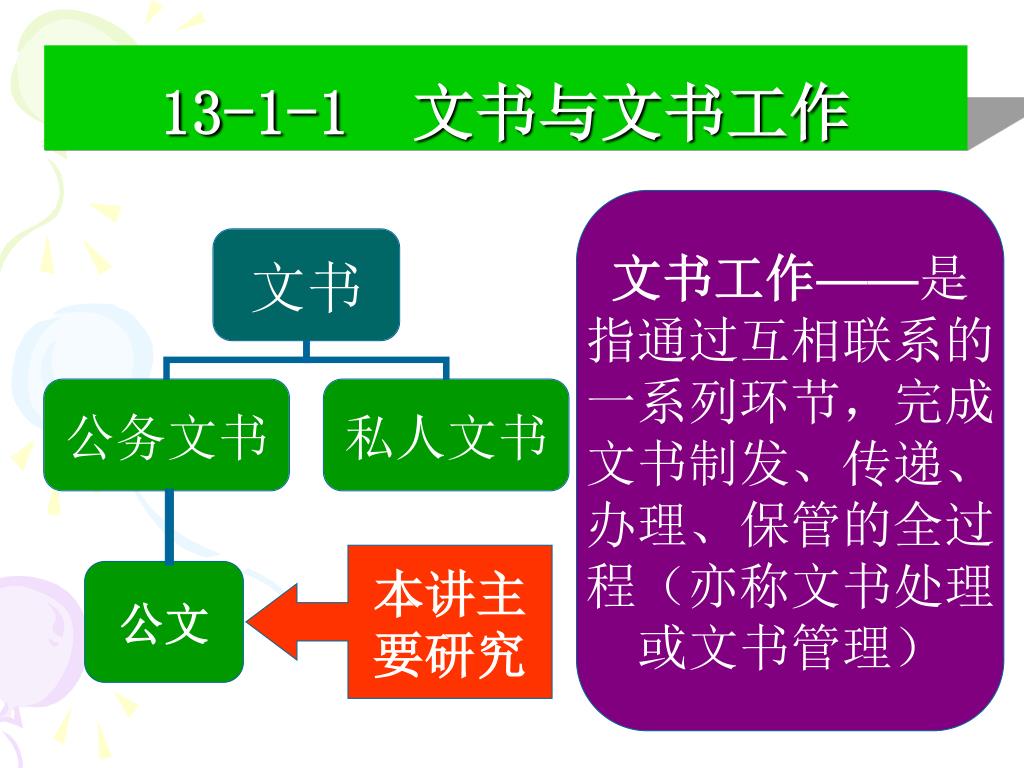 13-1-1　文书与文书工作

文书

公务文书

私人文书

公文

本讲主要研究

文书工作——是指通过互相联系的一系列环节，完成文书制发、传递、办理、保管的全过程（亦称文书处理或文书管理）